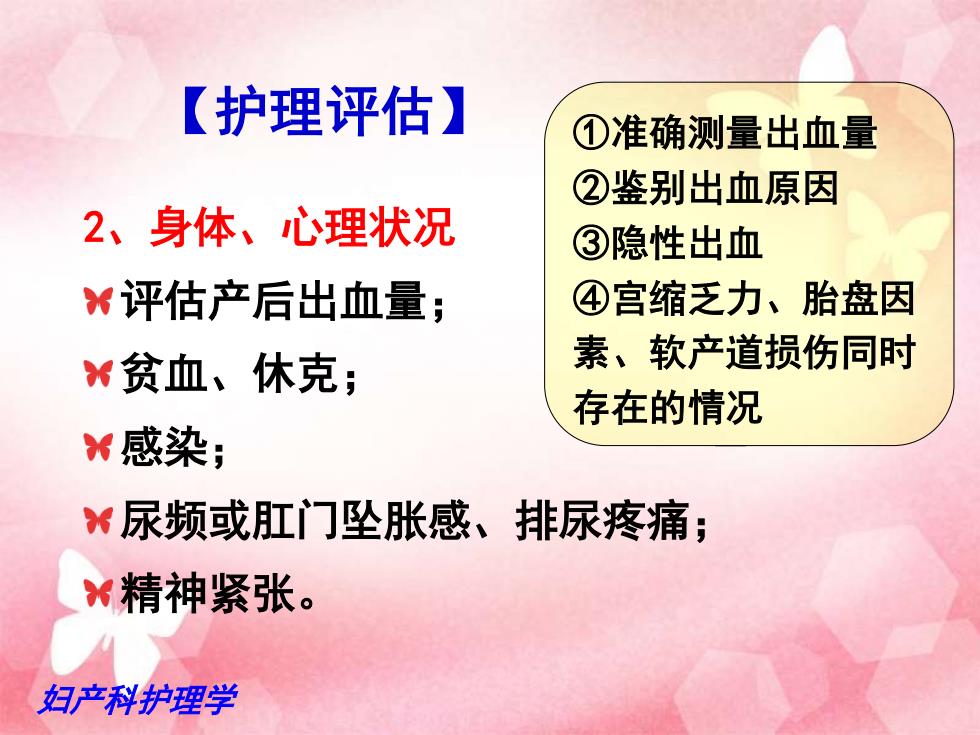 【护理评估】

2、身体、心理状况

评估产后出血量；

贫血、休克；

感染；

尿频或肛门坠胀感、排尿疼痛；

精神紧张。

①准确测量出血量
②鉴别出血原因
③隐性出血
④宫缩乏力、胎盘因素、软产道损伤同时存在的情况

妇产科护理学